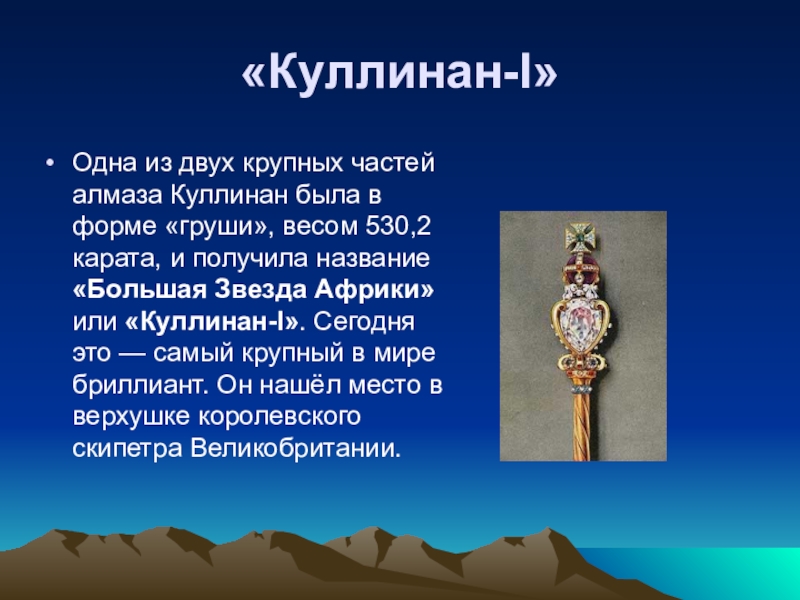 «Куллинан-I»

• Одна из двух крупных частей алмаза Куллинан была в форме «груши», весом 530,2 карата, и получила название «Большая Звезда Африки» или «Куллинан-I». Сегодня это — самый крупный в мире бриллиант. Он нашёл место в верхушке королевского скипетра Великобритании.